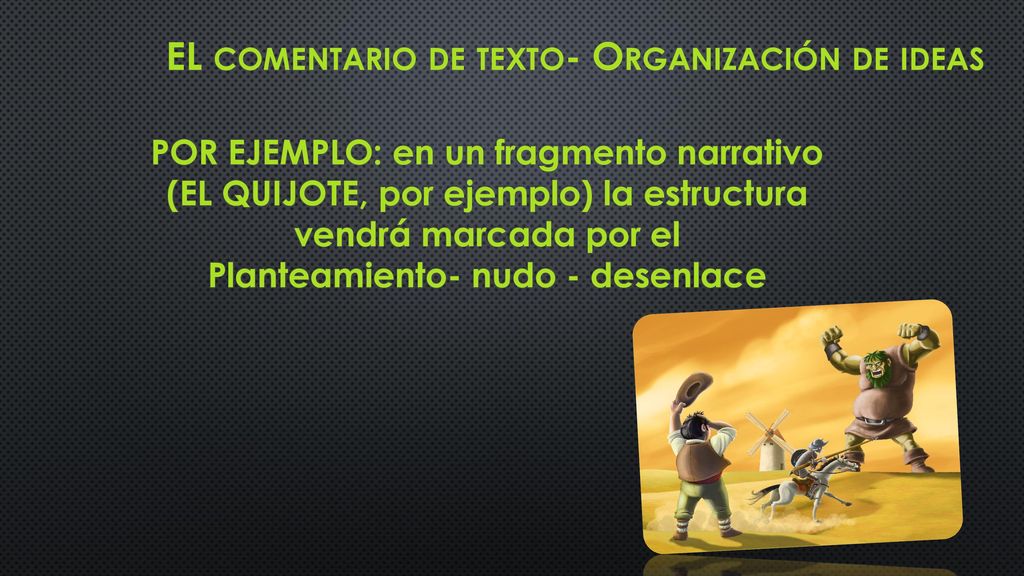 EL COMENTARIO DE TEXTO- ORGANIZACIÓN DE IDEAS

POR EJEMPLO: en un fragmento narrativo (EL QUIJOTE, por ejemplo) la estructura vendrá marcada por el Planteamiento- nudo - desenlace